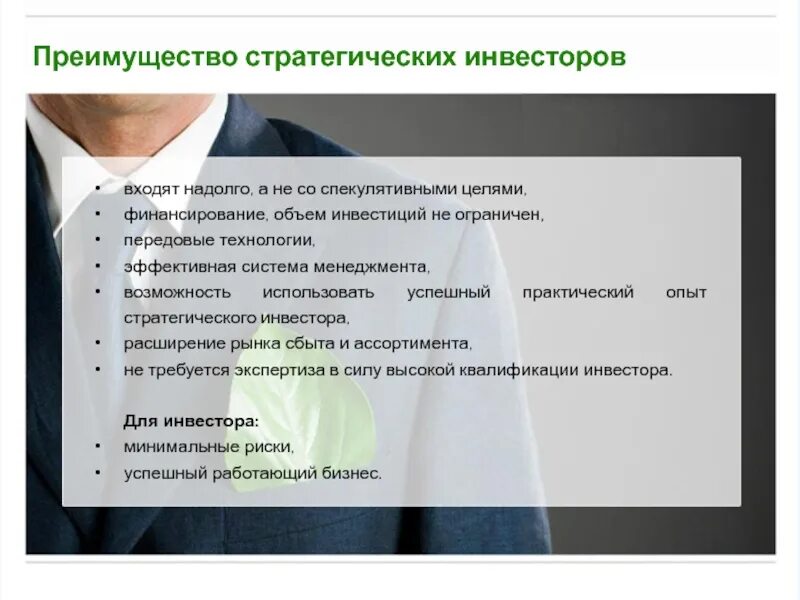 Преимущество стратегических инвесторов

• входят надолго, а не со спекулятивными целями,
• финансирование, объем инвестиций не ограничен,
• передовые технологии,
• эффективная система менеджмента,
• возможность использовать успешный практический опыт стратегического инвестора,
• расширение рынка сбыта и ассортимента,
• не требуется экспертиза в силу высокой квалификации инвестора.

Для инвестора:
• минимальные риски,
• успешный работающий бизнес.